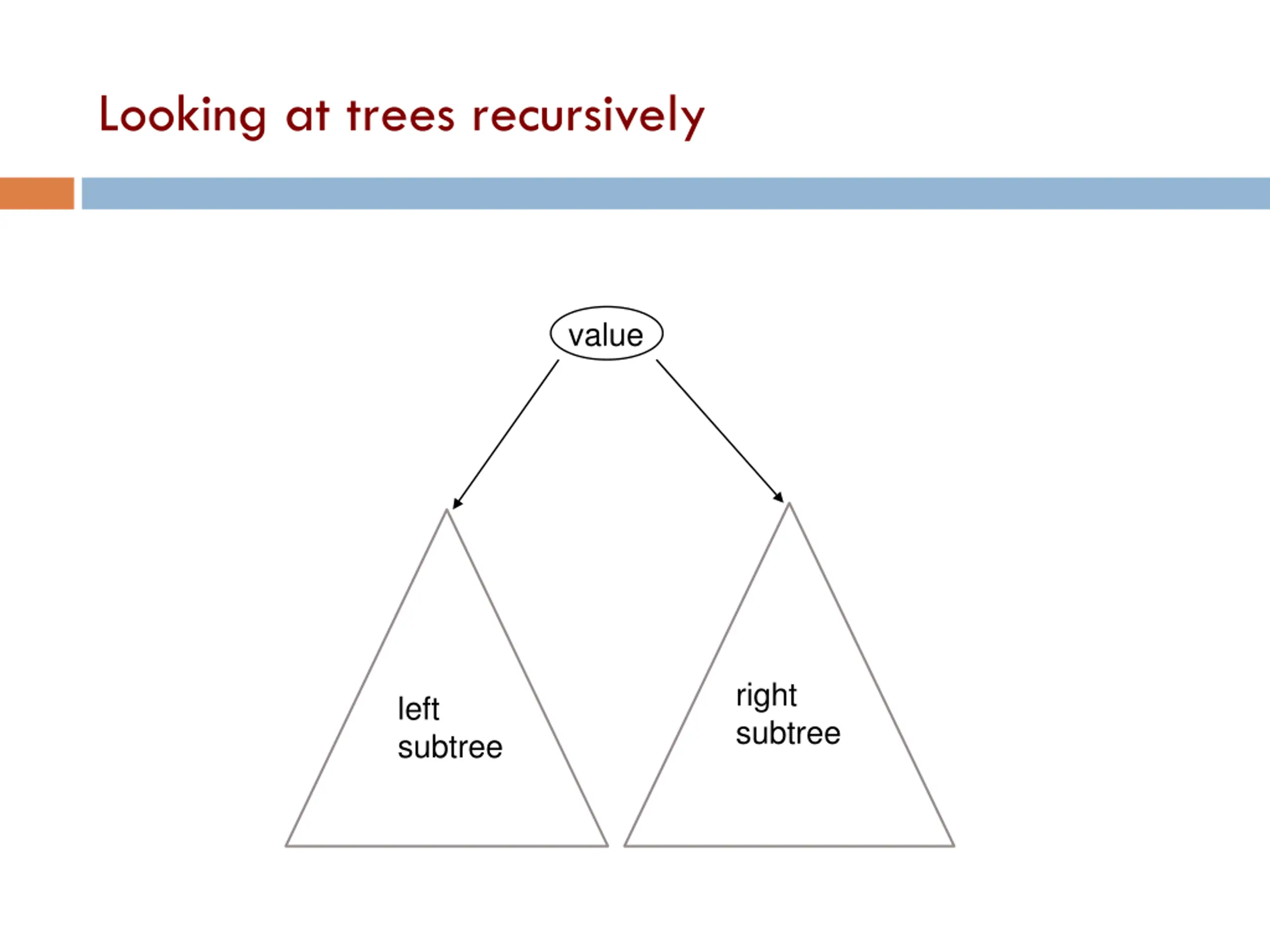 Looking at trees recursively

value

left subtree

right subtree